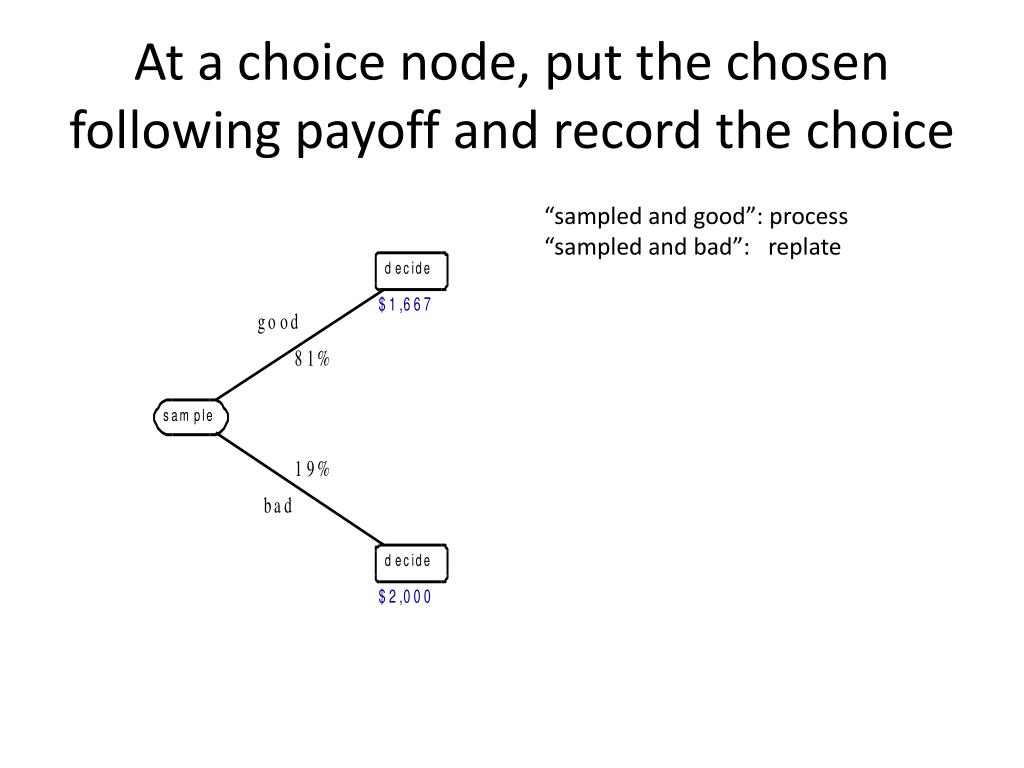 At a choice node, put the chosen following payoff and record the choice

“sampled and good”: process
“sampled and bad”: replate

decide
$1,667
good
81%
sample
19%
bad
decide
$2,000